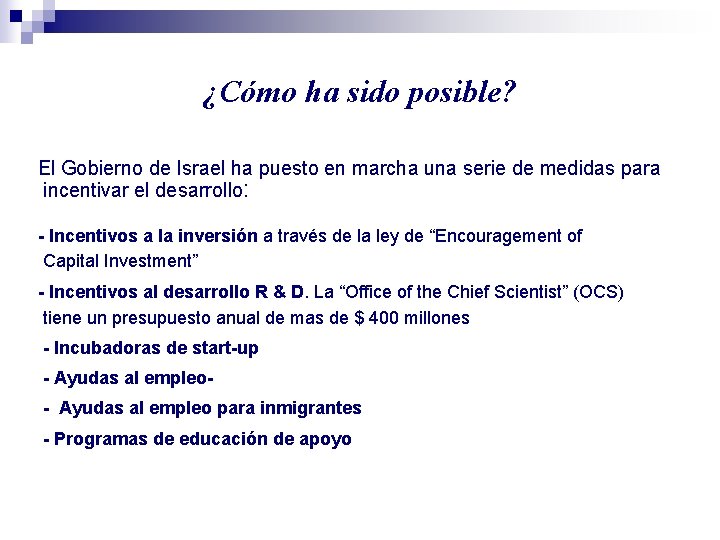 ¿Cómo ha sido posible?

El Gobierno de Israel ha puesto en marcha una serie de medidas para incentivar el desarrollo:

- Incentivos a la inversión a través de la ley de “Encouragement of Capital Investment”

- Incentivos al desarrollo R & D. La “Office of the Chief Scientist” (OCS) tiene un presupuesto anual de mas de $ 400 millones

- Incubadoras de start-up

- Ayudas al empleo-

- Ayudas al empleo para inmigrantes

- Programas de educación de apoyo